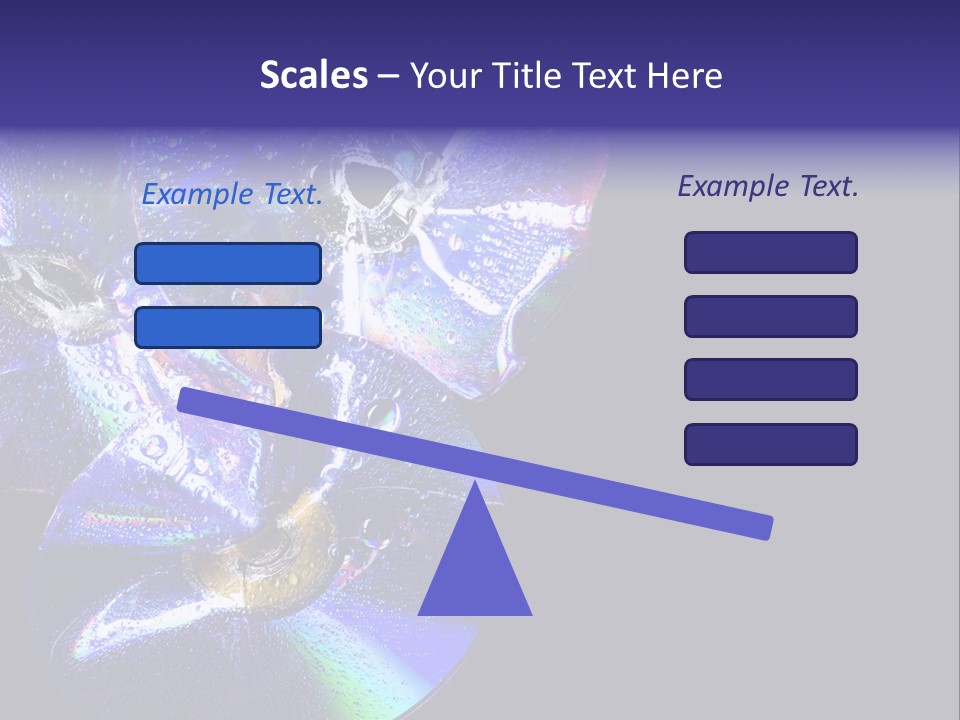 Scales – Your Title Text Here

Example Text.

Example Text.